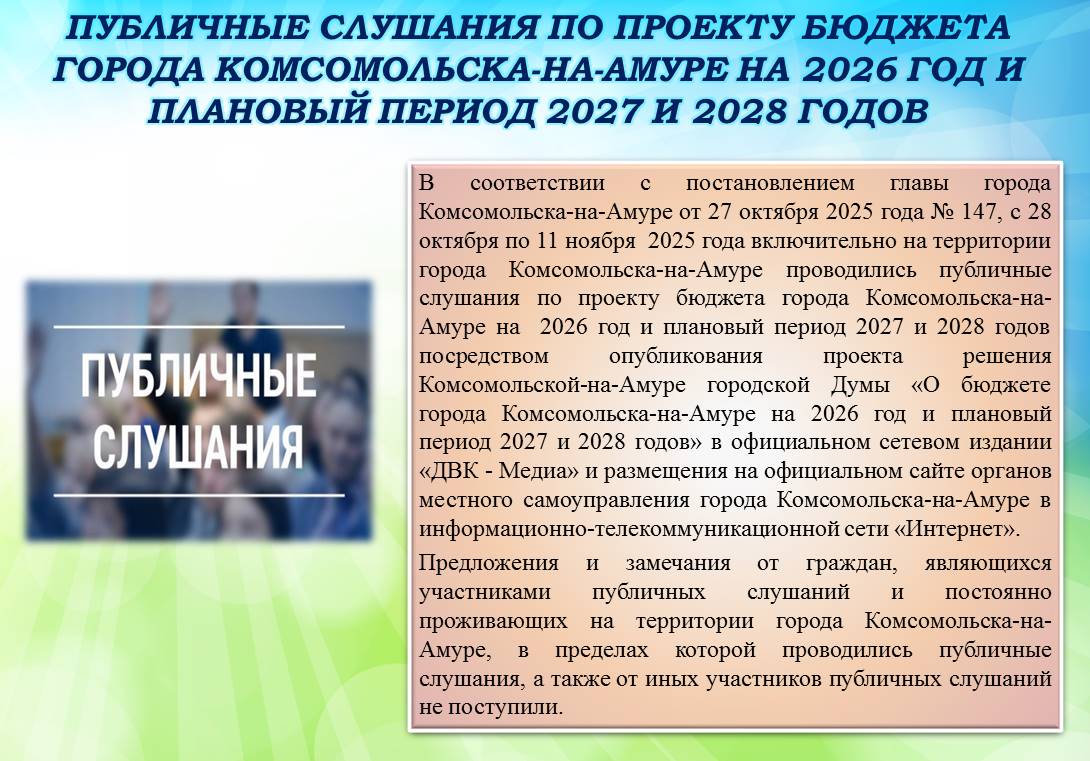 ПУБЛИЧНЫЕ СЛУШАНИЯ ПО ПРОЕКТУ БЮДЖЕТА ГОРОДА КОМСОМОЛЬСКА-НА-АМУРЕ НА 2026 ГОД И ПЛАНОВЫЙ ПЕРИОД 2027 И 2028 ГОДОВ

ПУБЛИЧНЫЕ СЛУШАНИЯ

В соответствии с постановлением главы города Комсомольска-на-Амуре от 27 октября 2025 года № 147, с 28 октября по 11 ноября 2025 года включительно на территории города Комсомольска-на-Амуре проводились публичные слушания по проекту бюджета города Комсомольска-на-Амуре на 2026 год и плановый период 2027 и 2028 годов посредством опубликования проекта решения Комсомольской-на-Амуре городской Думы «О бюджете города Комсомольска-на-Амуре на 2026 год и плановый период 2027 и 2028 годов» в официальном сетевом издании «ДВК - Медиа» и размещения на официальном сайте органов местного самоуправления города Комсомольска-на-Амуре в информационно-телекоммуникационной сети «Интернет».

Предложения и замечания от граждан, являющихся участниками публичных слушаний и постоянно проживающих на территории города Комсомольска-на-Амуре, в пределах которой проводились публичные слушания, а также от иных участников публичных слушаний не поступили.